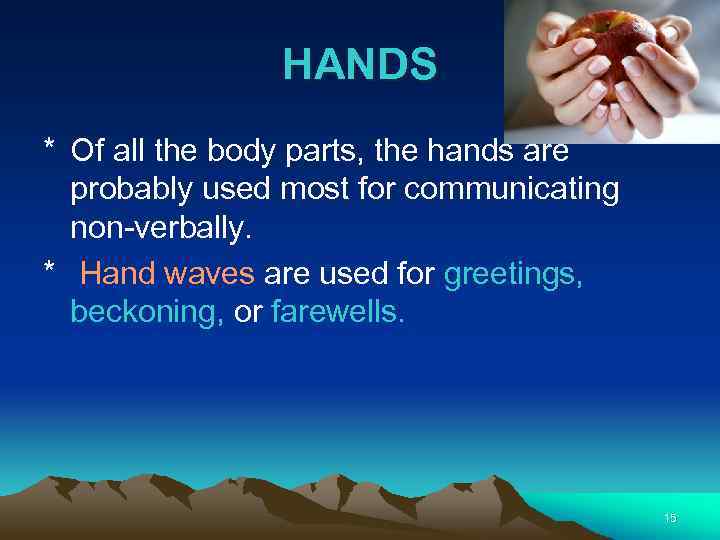 HANDS

* Of all the body parts, the hands are probably used most for communicating non-verbally.

* Hand waves are used for greetings, beckoning, or farewells.

15